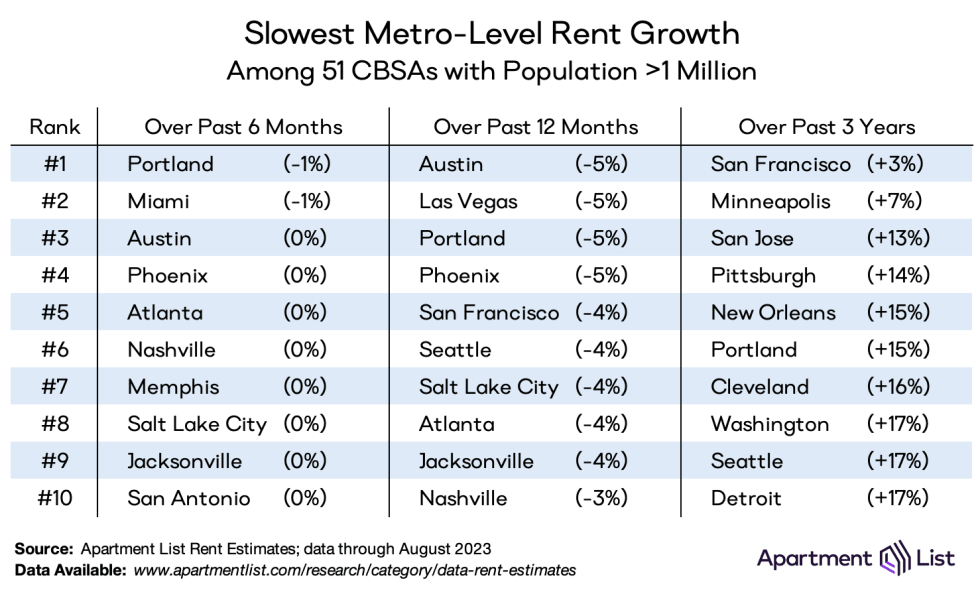 Slowest Metro-Level Rent Growth
Among 51 CBSAs with Population >1 Million

| Rank | Over Past 6 Months | | Over Past 12 Months | | Over Past 3 Years | |
|---|---|---|---|---|---|---|
| #1 | Portland | (-1%) | Austin | (-5%) | San Francisco | (+3%) |
| #2 | Miami | (-1%) | Las Vegas | (-5%) | Minneapolis | (+7%) |
| #3 | Austin | (0%) | Portland | (-5%) | San Jose | (+13%) |
| #4 | Phoenix | (0%) | Phoenix | (-5%) | Pittsburgh | (+14%) |
| #5 | Atlanta | (0%) | San Francisco | (-4%) | New Orleans | (+15%) |
| #6 | Nashville | (0%) | Seattle | (-4%) | Portland | (+15%) |
| #7 | Memphis | (0%) | Salt Lake City | (-4%) | Cleveland | (+16%) |
| #8 | Salt Lake City | (0%) | Atlanta | (-4%) | Washington | (+17%) |
| #9 | Jacksonville | (0%) | Jacksonville | (-4%) | Seattle | (+17%) |
| #10 | San Antonio | (0%) | Nashville | (-3%) | Detroit | (+17%) |

Source: Apartment List Rent Estimates; data through August 2023
Data Available: www.apartmentlist.com/research/category/data-rent-estimates

Apartment List